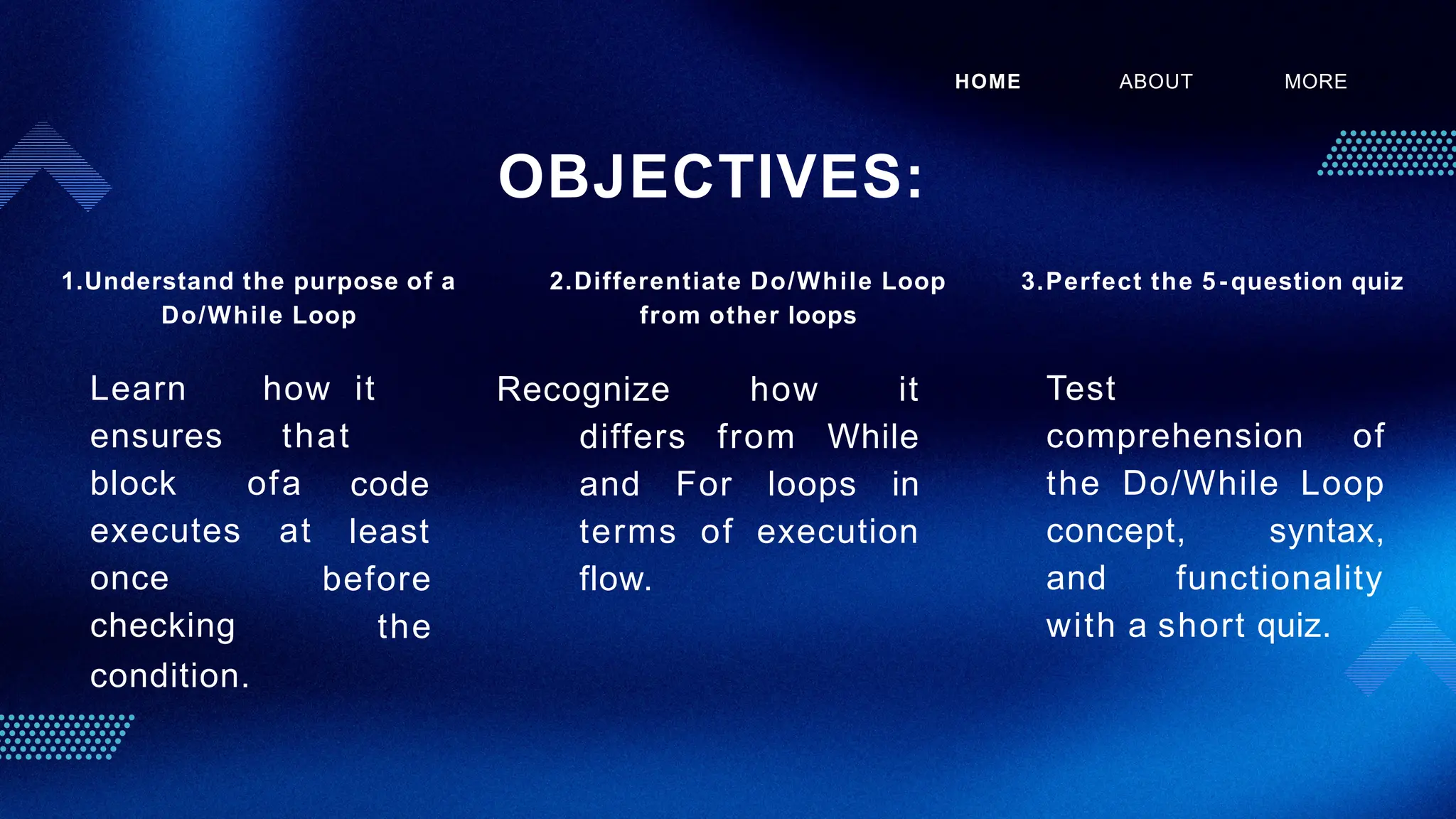 HOME ABOUT MORE

OBJECTIVES:

1.Understand the purpose of a Do/While Loop

Learn how it ensures that block ofa code executes at least once before checking the condition.

2.Differentiate Do/While Loop from other loops

Recognize how it differs from While and For loops in terms of execution flow.

3.Perfect the 5-question quiz

Test comprehension of the Do/While Loop concept, syntax, and functionality with a short quiz.